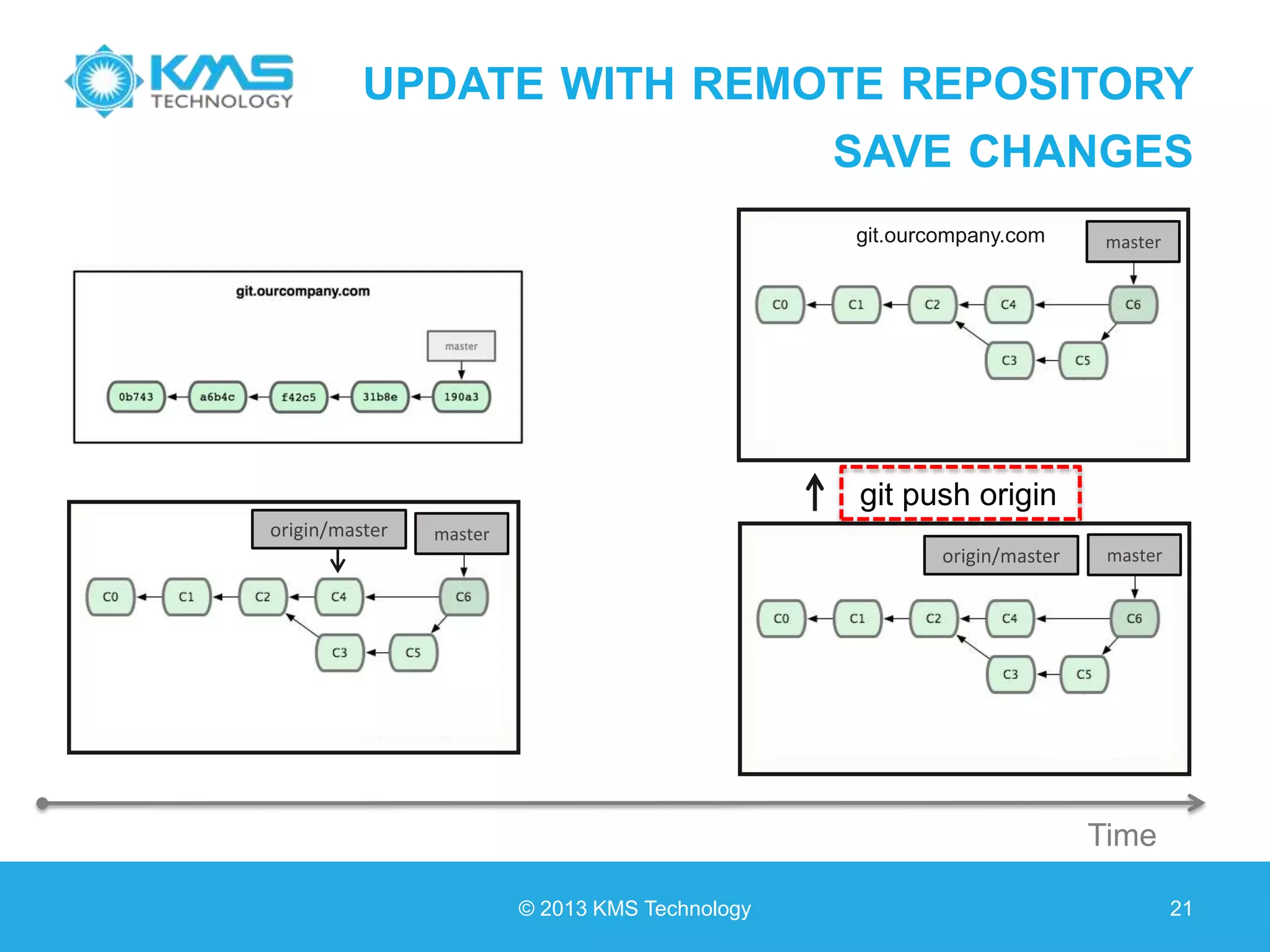 KMS TECHNOLOGY

UPDATE WITH REMOTE REPOSITORY
SAVE CHANGES

git.ourcompany.com

master

0b743 a6b4c f42c5 31b8e 190a3

origin/master master

C0 C1 C2 C4 C6
C3 C5

git.ourcompany.com master

C0 C1 C2 C4 C6
C3 C5

git push origin

origin/master master

C0 C1 C2 C4 C6
C3 C5

Time

© 2013 KMS Technology 21